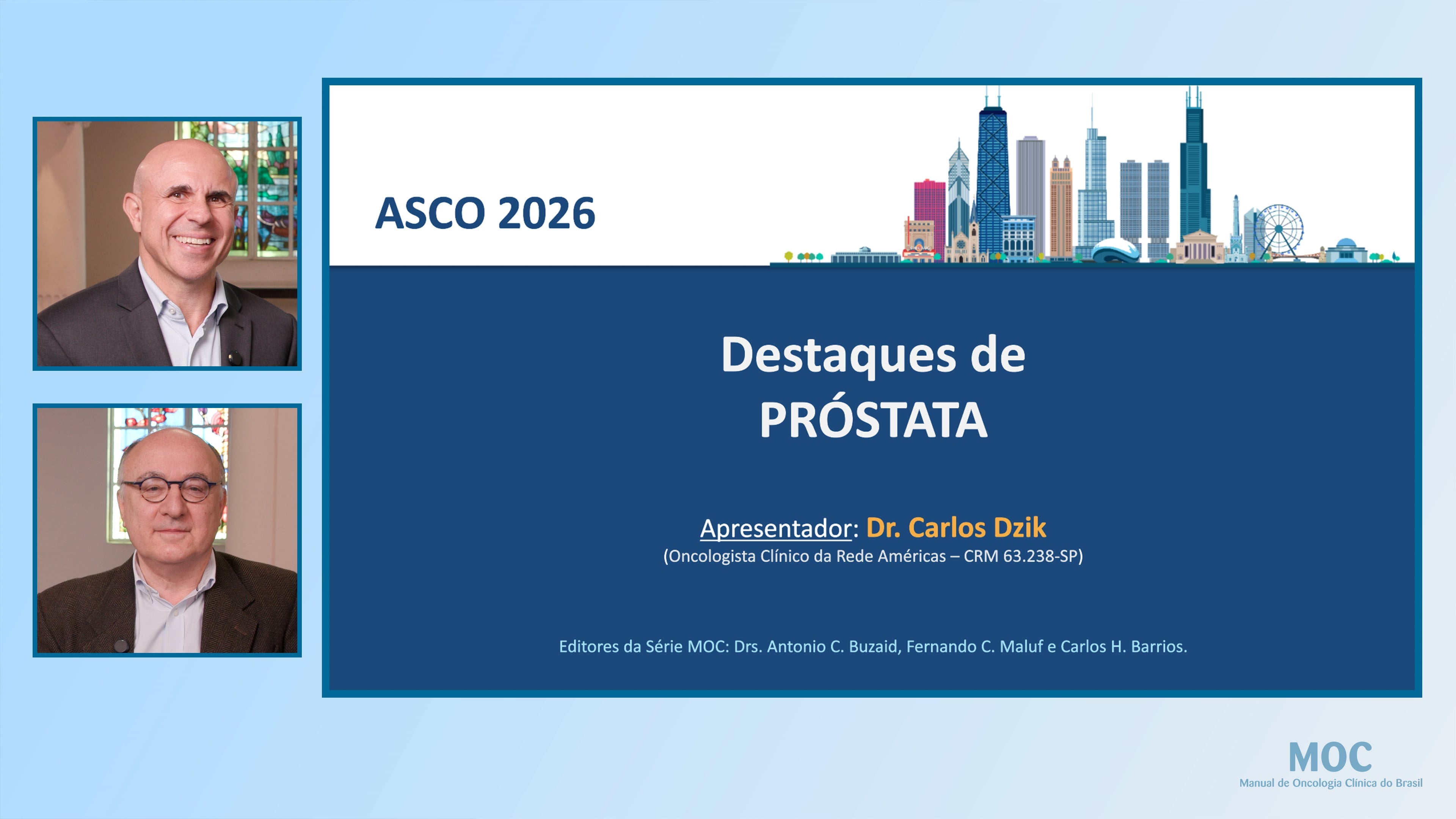 ASCO 2026

Destaques de PRÓSTATA

Apresentador: Dr. Carlos Dzik
(Oncologista Clínico da Rede Américas – CRM 63.238-SP)

Editores da Série MOC: Drs. Antonio C. Buzaid, Fernando C. Maluf e Carlos H. Barrios.

MOC
Manual de Oncologia Clínica do Brasil